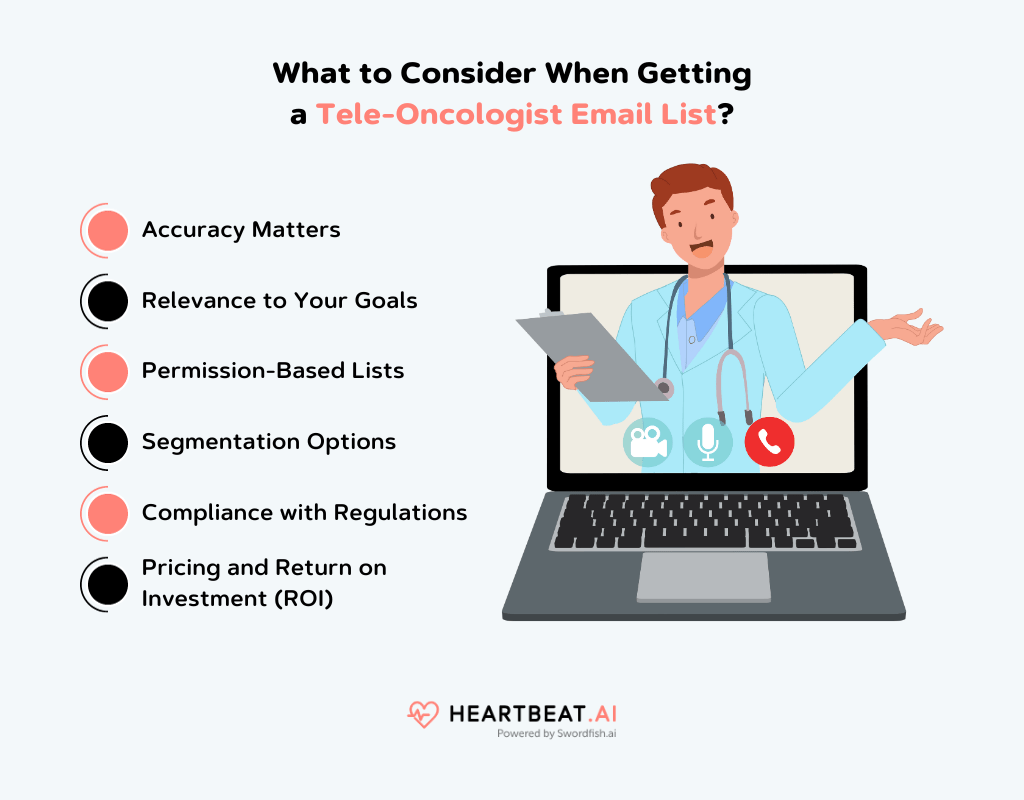 What to Consider When Getting a Tele-Oncologist Email List?

Accuracy Matters

Relevance to Your Goals

Permission-Based Lists

Segmentation Options

Compliance with Regulations

Pricing and Return on Investment (ROI)

HEARTBEAT.AI
Powered by Swordfish.ai